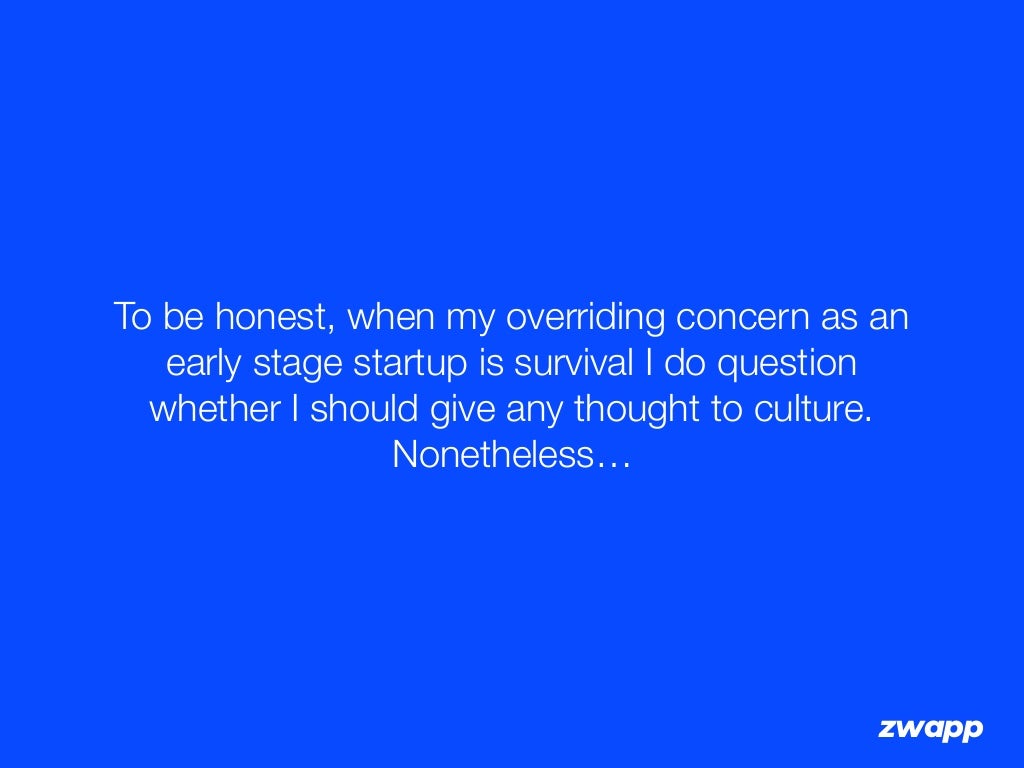 To be honest, when my overriding concern as an early stage startup is survival I do question whether I should give any thought to culture. Nonetheless…

zwapp